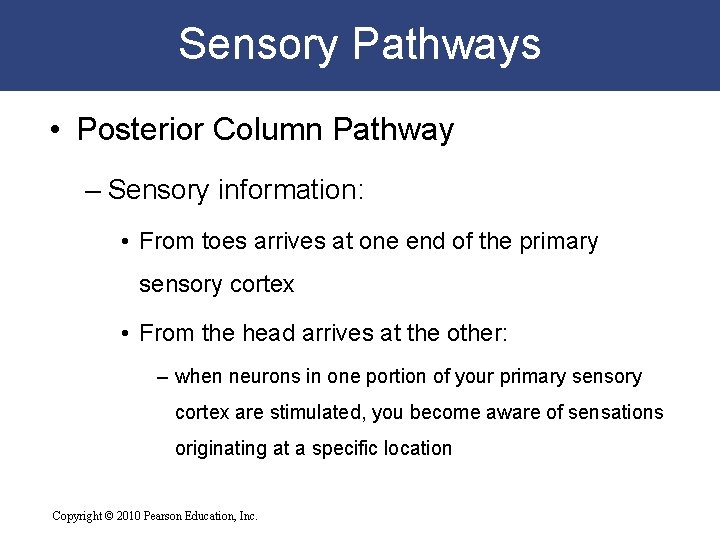 Sensory Pathways

• Posterior Column Pathway

– Sensory information:

• From toes arrives at one end of the primary sensory cortex

• From the head arrives at the other:

– when neurons in one portion of your primary sensory cortex are stimulated, you become aware of sensations originating at a specific location

Copyright © 2010 Pearson Education, Inc.